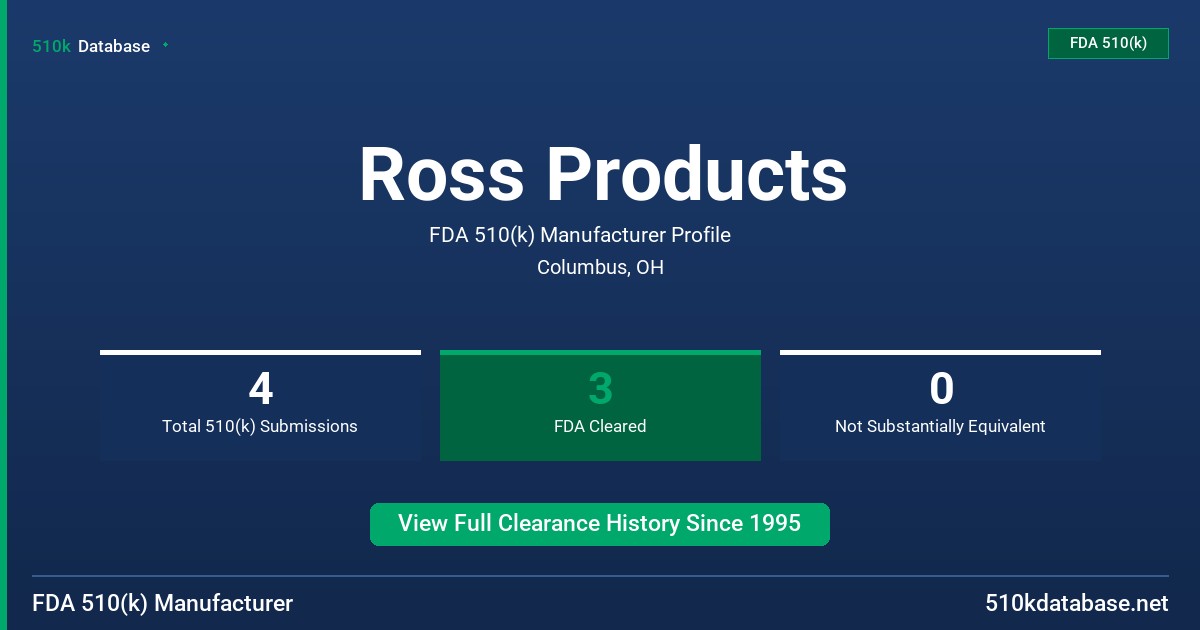 510k Database

FDA 510(k)

Ross Products

FDA 510(k) Manufacturer Profile

Columbus, OH

4
Total 510(k) Submissions

3
FDA Cleared

0
Not Substantially Equivalent

View Full Clearance History Since 1995

FDA 510(k) Manufacturer

510kdatabase.net